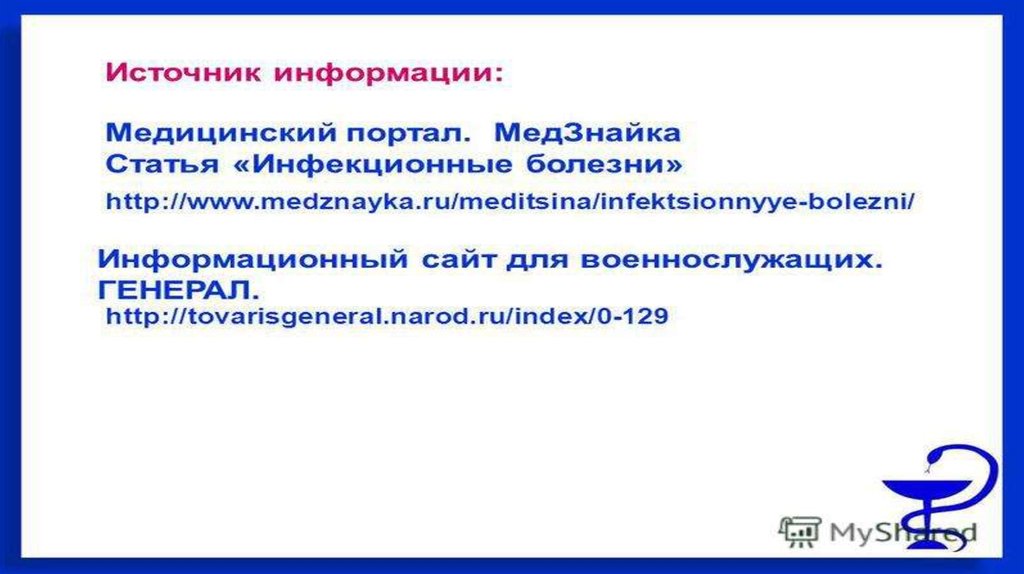 Источник информации:

Медицинский портал. МедЗнайка
Статья «Инфекционные болезни»

http://www.medznayka.ru/meditsina/infektsionnyye-bolezni/

Информационный сайт для военнослужащих. ГЕНЕРАЛ.

http://tovarisgeneral.narod.ru/index/0-129

MyShared